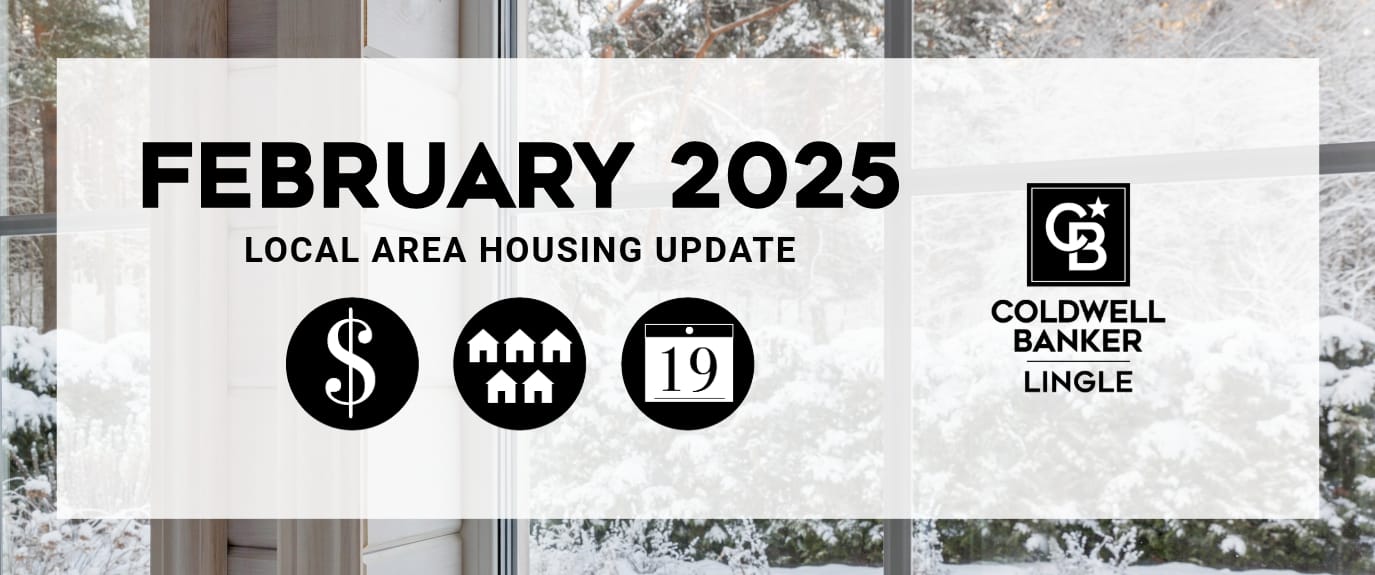 FEBRUARY 2025
LOCAL AREA HOUSING UPDATE

$

19

CB
COLDWELL BANKER
LINGLE